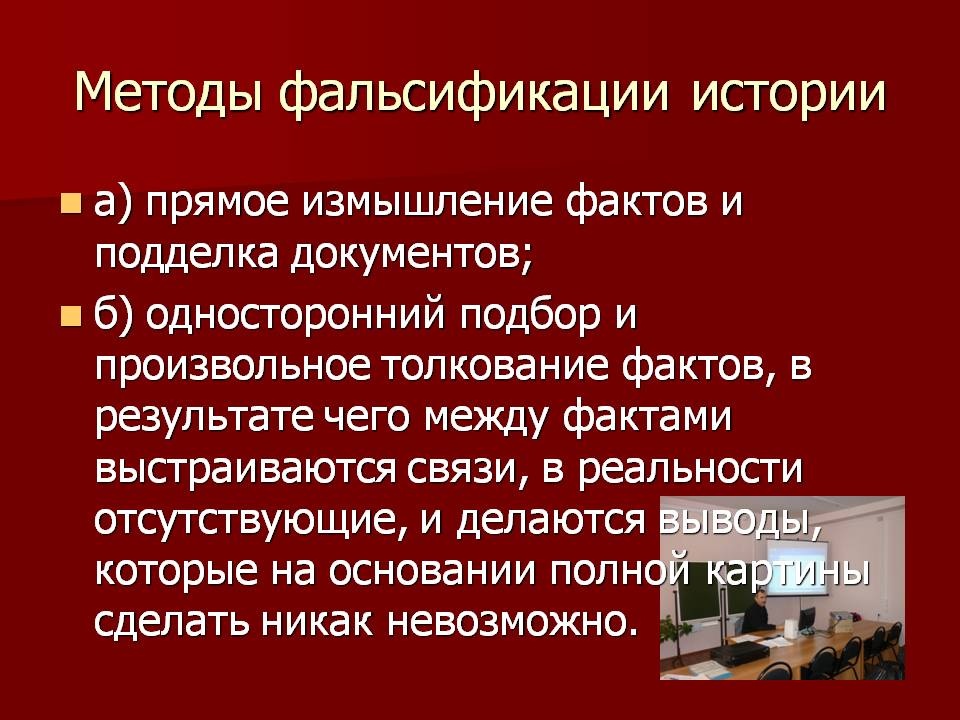 Методы фальсификации истории

а) прямое измышление фактов и подделка документов;

б) односторонний подбор и произвольное толкование фактов, в результате чего между фактами выстраиваются связи, в реальности отсутствующие, и делаются выводы, которые на основании полной картины сделать никак невозможно.